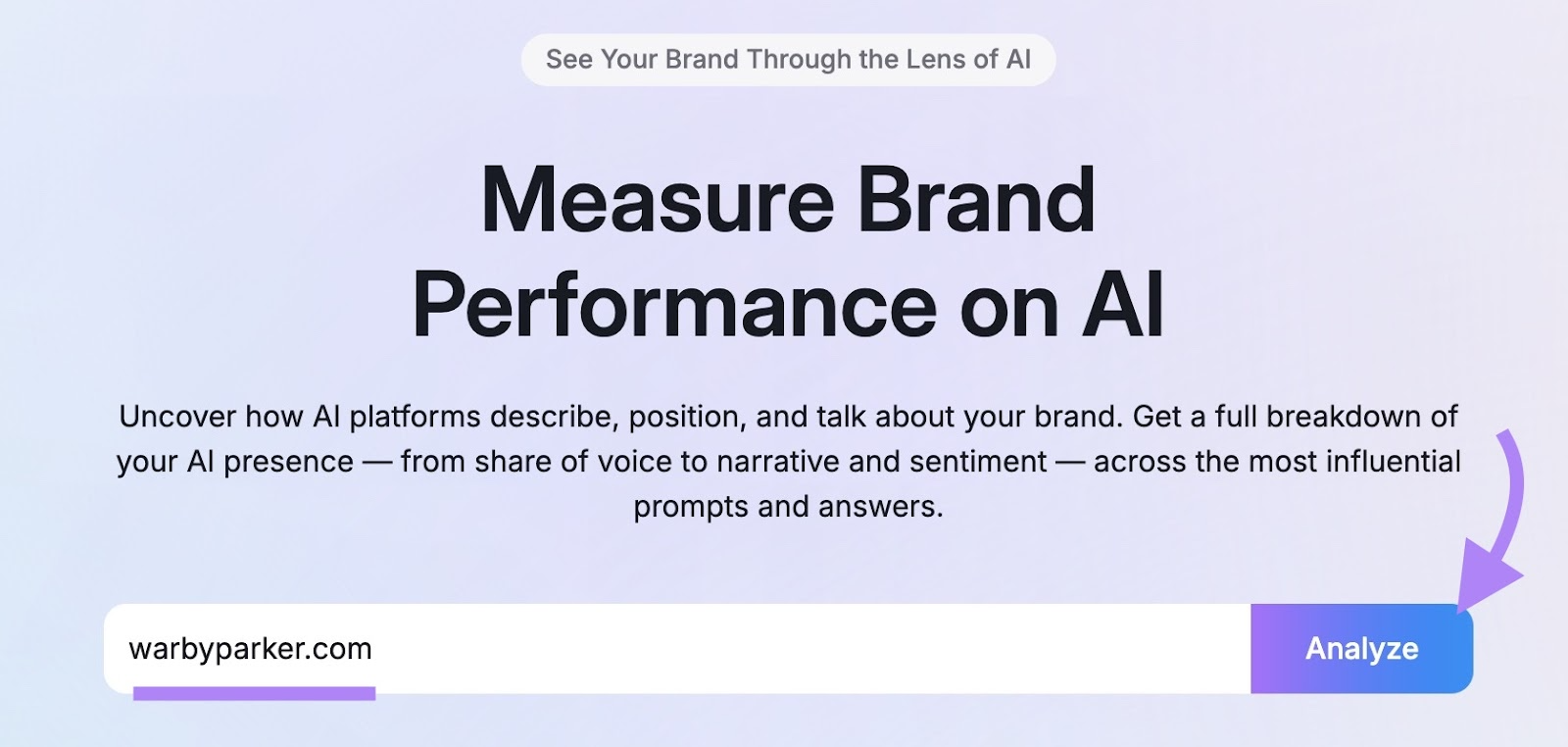 See Your Brand Through the Lens of AI

Measure Brand Performance on AI

Uncover how AI platforms describe, position, and talk about your brand. Get a full breakdown of your AI presence — from share of voice to narrative and sentiment — across the most influential prompts and answers.

warbyparker.com

Analyze